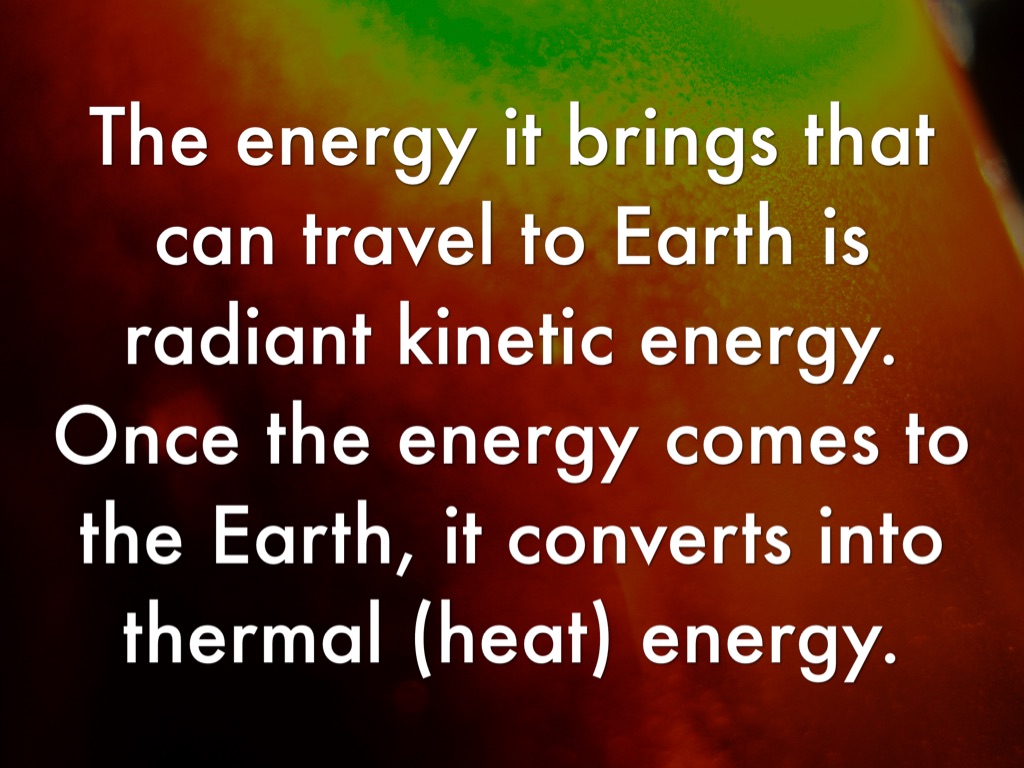 The energy it brings that can travel to Earth is radiant kinetic energy. Once the energy comes to the Earth, it converts into thermal (heat) energy.